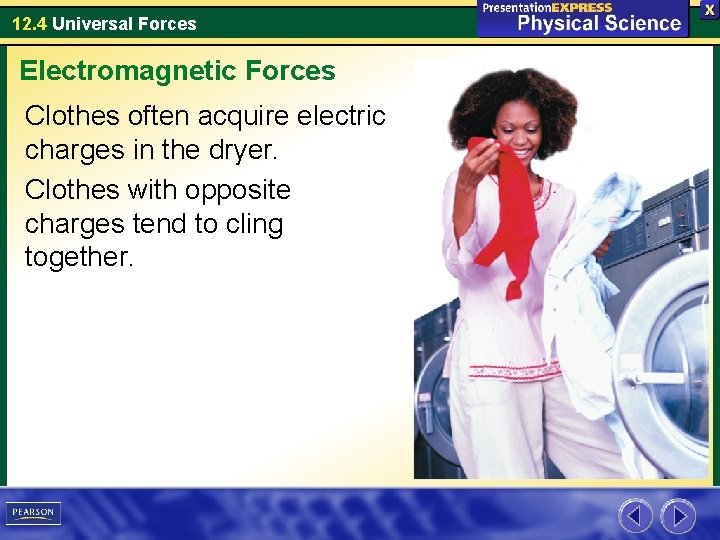 12.4 Universal Forces

PresentationEXPRESS
Physical Science

X

Electromagnetic Forces

Clothes often acquire electric charges in the dryer.

Clothes with opposite charges tend to cling together.

PEARSON